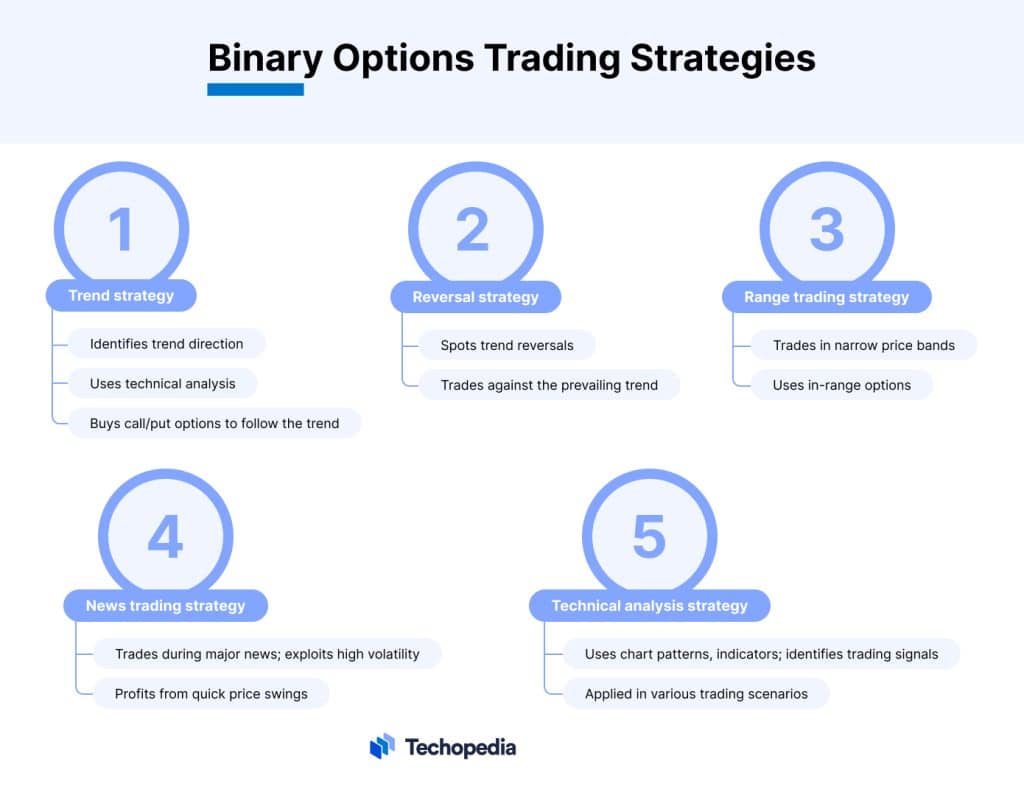 Binary Options Trading Strategies

1
Trend strategy
Identifies trend direction
Uses technical analysis
Buys call/put options to follow the trend

2
Reversal strategy
Spots trend reversals
Trades against the prevailing trend

3
Range trading strategy
Trades in narrow price bands
Uses in-range options

4
News trading strategy
Trades during major news; exploits high volatility
Profits from quick price swings

5
Technical analysis strategy
Uses chart patterns, indicators; identifies trading signals
Applied in various trading scenarios

Techopedia